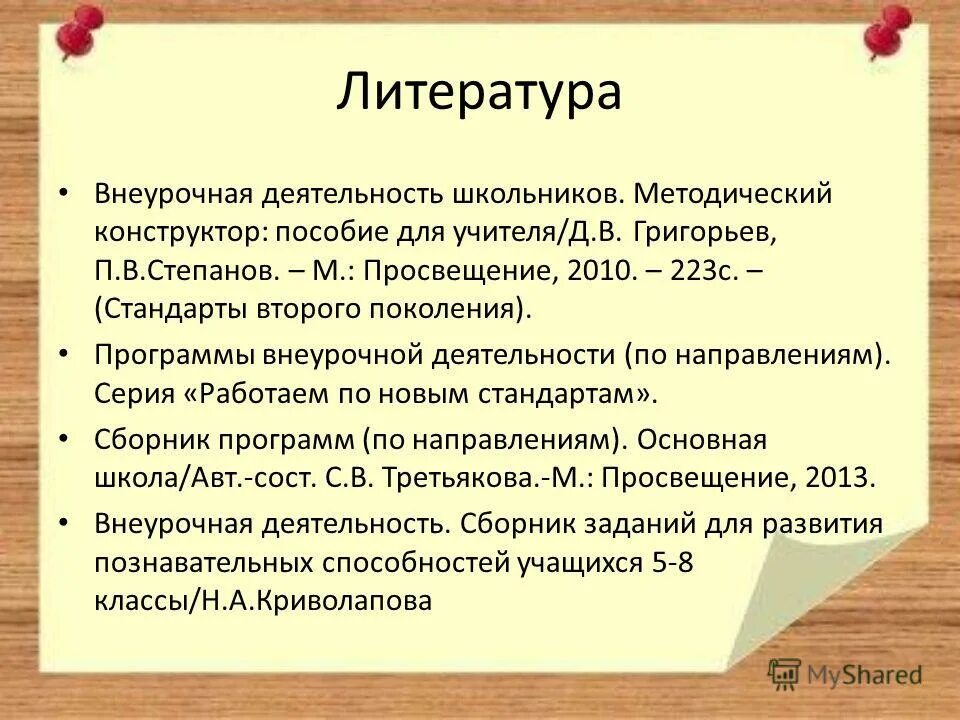 Литература

• Внеурочная деятельность школьников. Методический конструктор: пособие для учителя/Д.В. Григорьев, П.В.Степанов. – М.: Просвещение, 2010. – 223с. – (Стандарты второго поколения).

• Программы внеурочной деятельности (по направлениям). Серия «Работаем по новым стандартам».

• Сборник программ (по направлениям). Основная школа/Авт.-сост. С.В. Третьякова.-М.: Просвещение, 2013.

• Внеурочная деятельность. Сборник заданий для развития познавательных способностей учащихся 5-8 классы/Н.А.Криволапова

MyShared